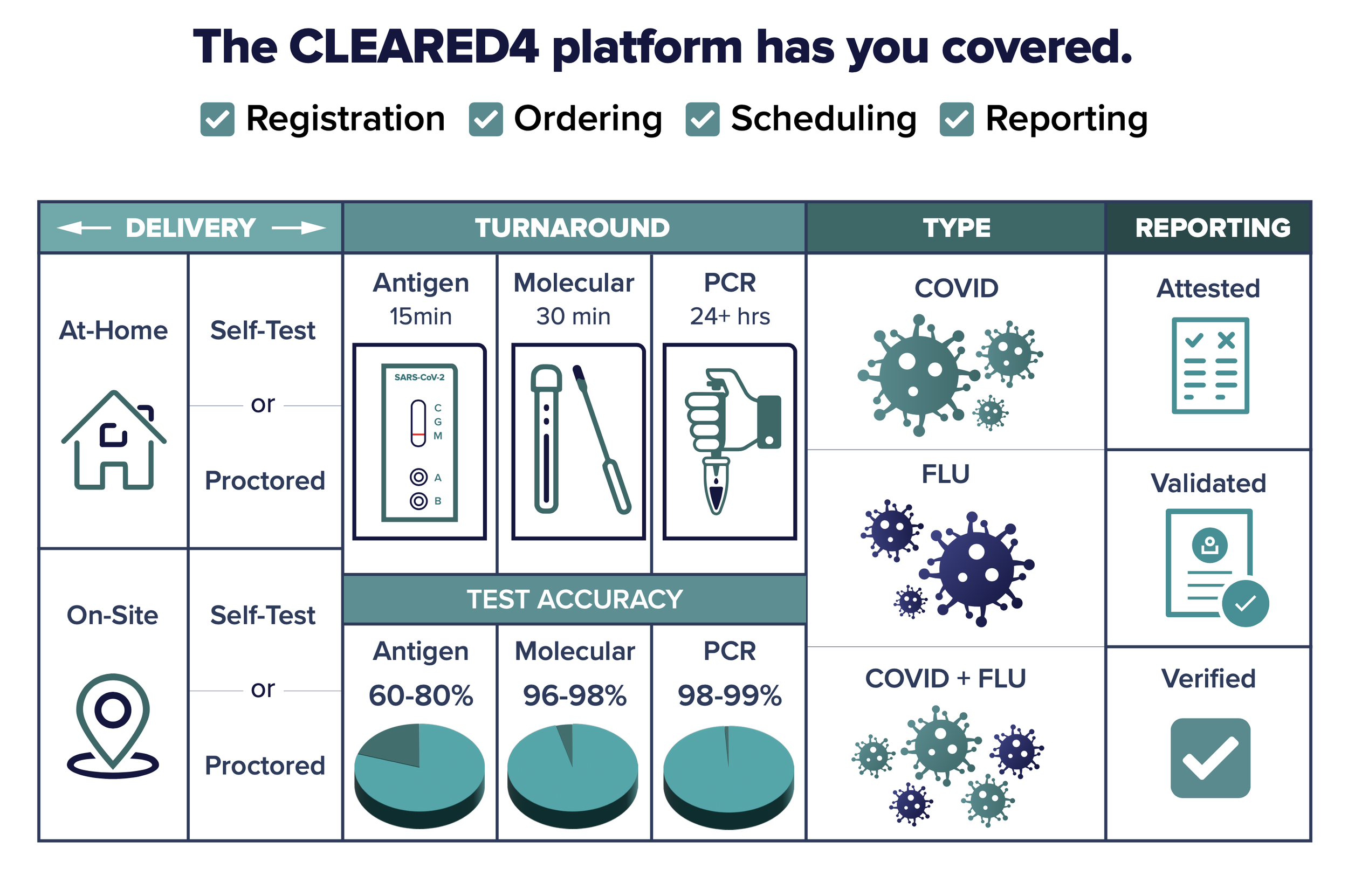 The CLEARED4 platform has you covered.

Registration Ordering Scheduling Reporting

DELIVERY

At-Home

Self-Test

or

Proctored

On-Site

Self-Test

or

Proctored

TURNAROUND

Antigen
15min

SARS-CoV-2
C
G
M
A
B

Molecular
30 min

PCR
24+ hrs

TEST ACCURACY

Antigen
60-80%

Molecular
96-98%

PCR
98-99%

TYPE

COVID

FLU

COVID + FLU

REPORTING

Attested

Validated

Verified